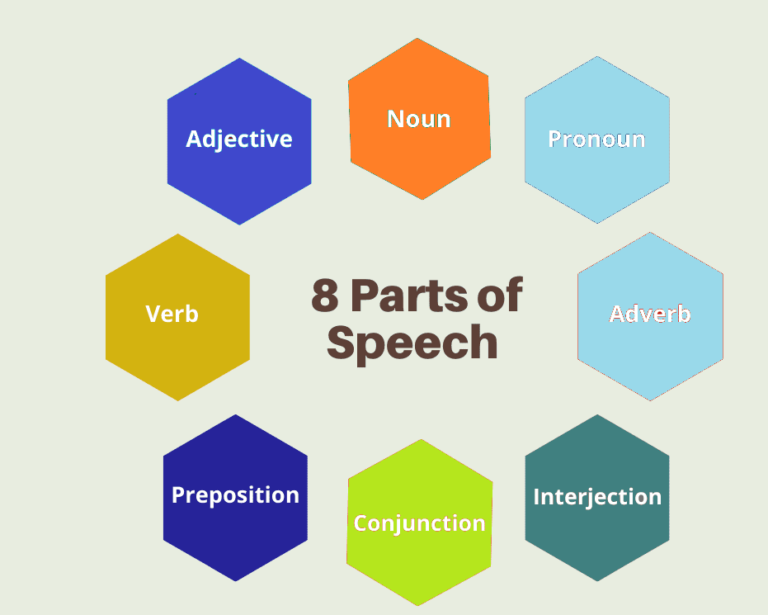 Adjective

Noun

Pronoun

Verb

8 Parts of Speech

Adverb

Preposition

Conjunction

Interjection